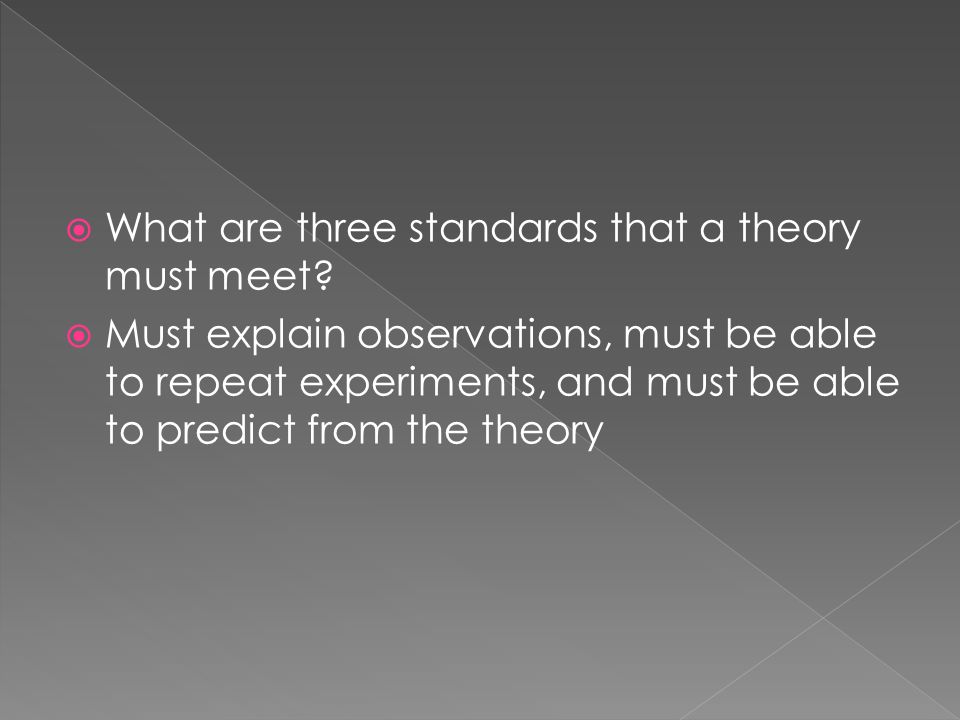 What are three standards that a theory must meet?

Must explain observations, must be able to repeat experiments, and must be able to predict from the theory